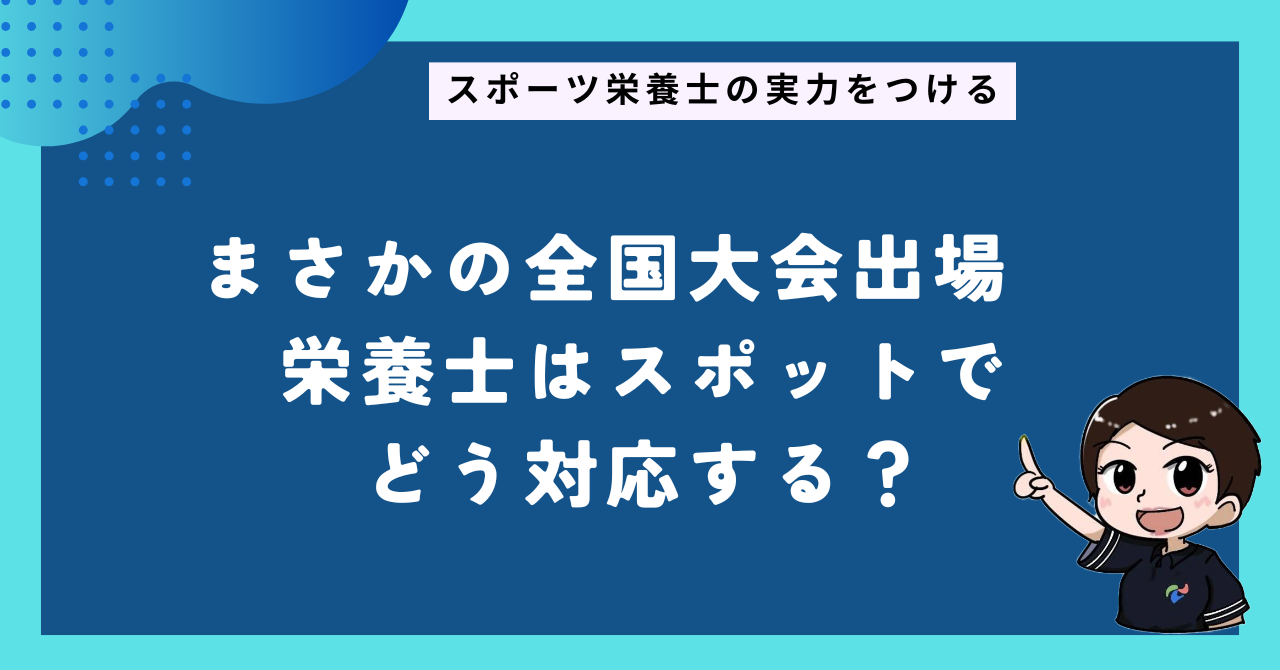 スポーツ栄養士の実力をつける

まさかの全国大会出場
栄養士はスポットで
どう対応する？